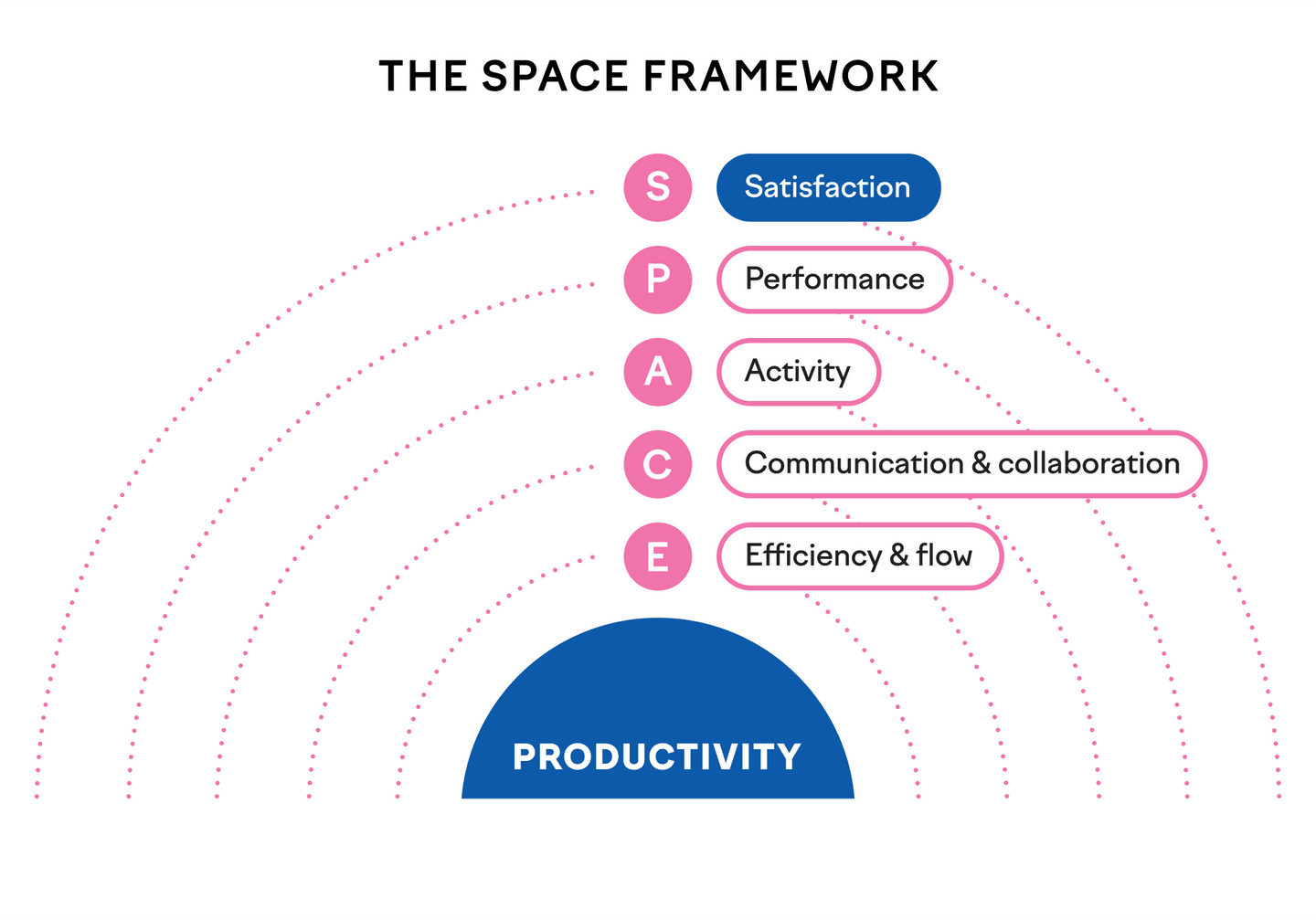 THE SPACE FRAMEWORK

S Satisfaction

P Performance

A Activity

C Communication & collaboration

E Efficiency & flow

PRODUCTIVITY